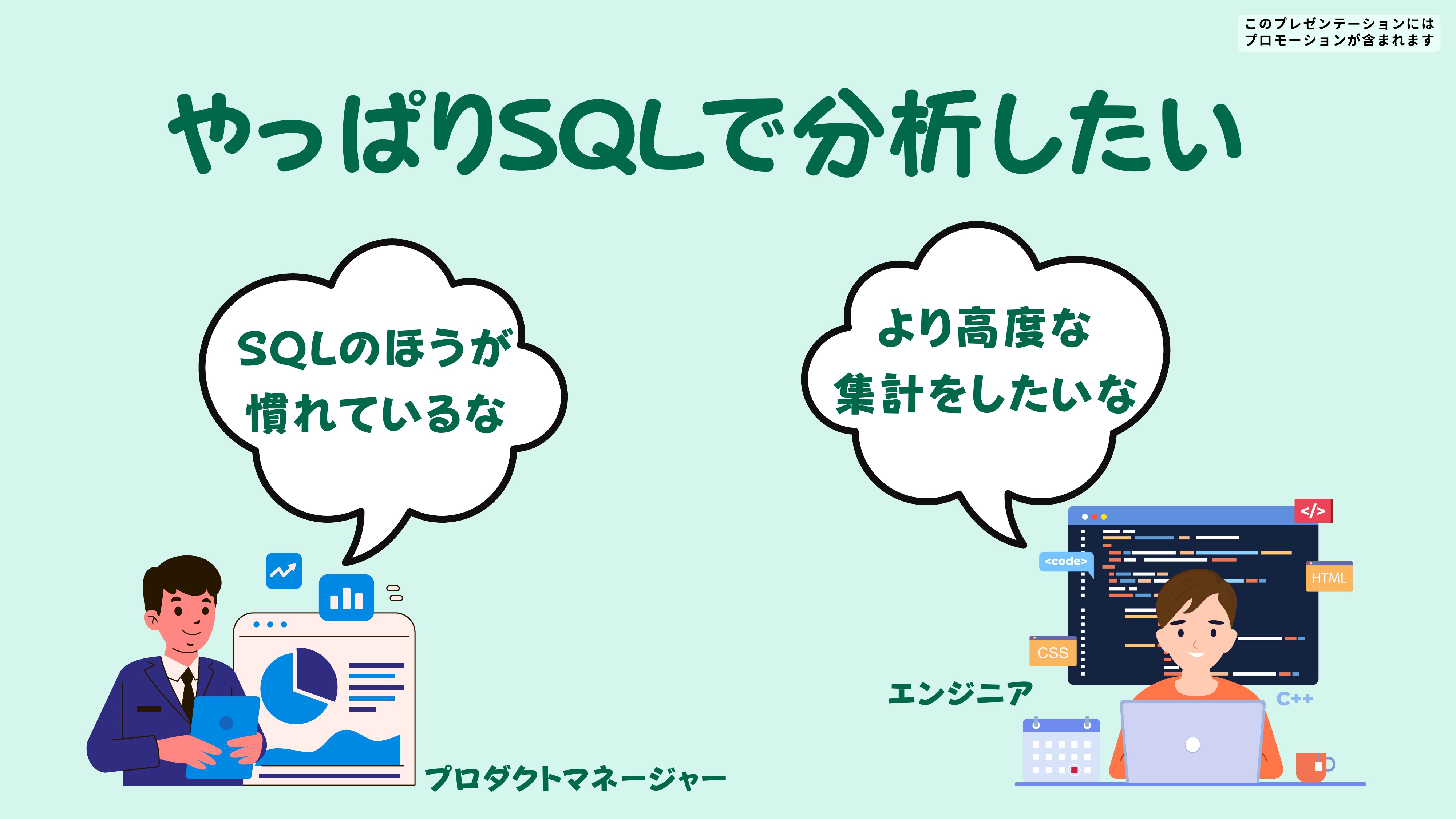 このプレゼンテーションには
プロモーションが含まれます

やっぱりSQLで分析したい

SQLのほうが
慣れているな

より高度な
集計をしたいな

</>

<code>

HTML

CSS

C++

エンジニア

プロダクトマネージャー